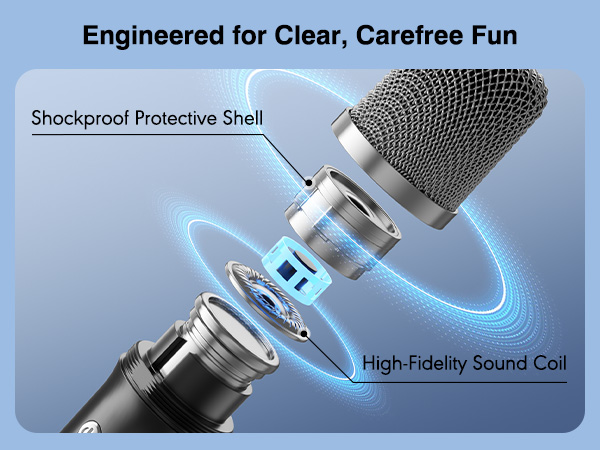 Engineered for Clear, Carefree Fun

Shockproof Protective Shell

High-Fidelity Sound Coil